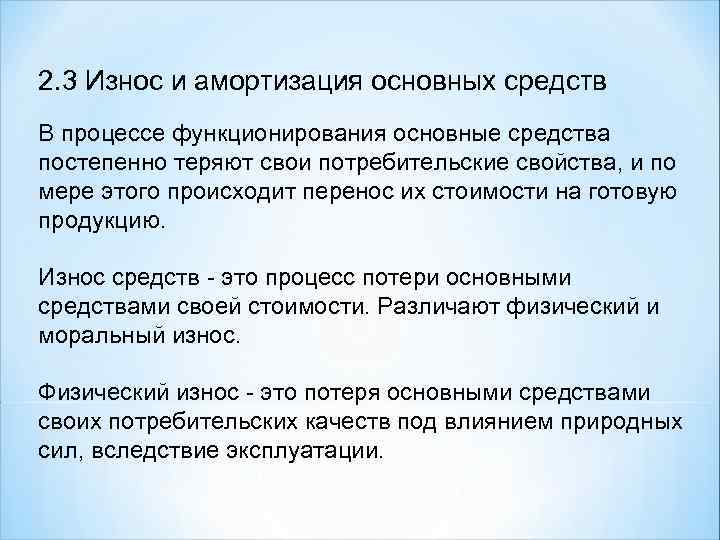 2.3 Износ и амортизация основных средств

В процессе функционирования основные средства постепенно теряют свои потребительские свойства, и по мере этого происходит перенос их стоимости на готовую продукцию.

Износ средств - это процесс потери основными средствами своей стоимости. Различают физический и моральный износ.

Физический износ - это потеря основными средствами своих потребительских качеств под влиянием природных сил, вследствие эксплуатации.